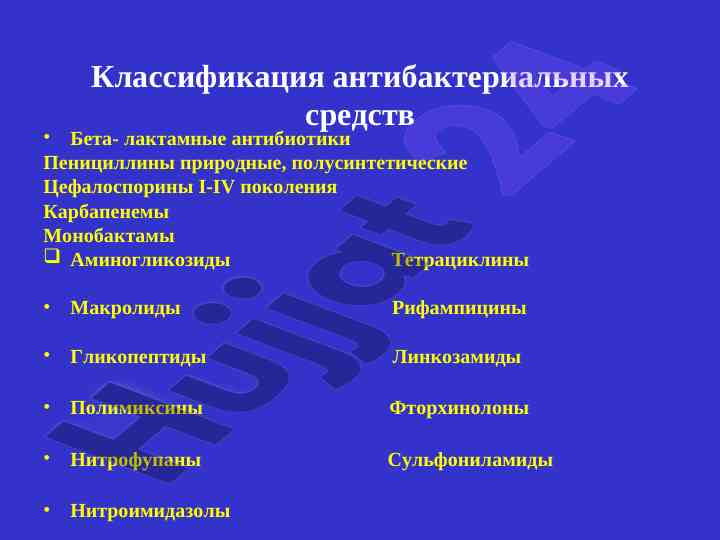 Классификация антибактериальных средств

• Бета- лактамные антибиотики
Пенициллины природные, полусинтетические
Цефалоспорины I-IV поколения
Карбапенемы
Монобактамы

❑ Аминогликозиды Тетрациклины

• Макролиды Рифампицины

• Гликопептиды Линкозамиды

• Полимиксины Фторхинолоны

• Нитрофупаны Сульфониламиды

• Нитроимидазолы

Hujjat 24